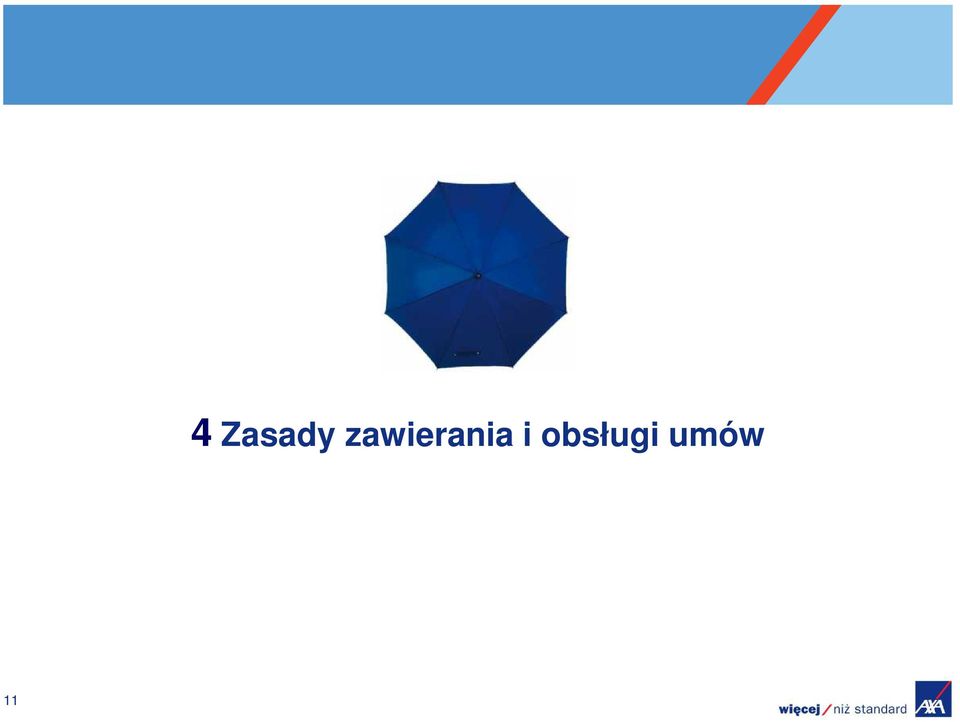 4 Zasady zawierania i obsługi umów

11

więcej / niż standard AXA